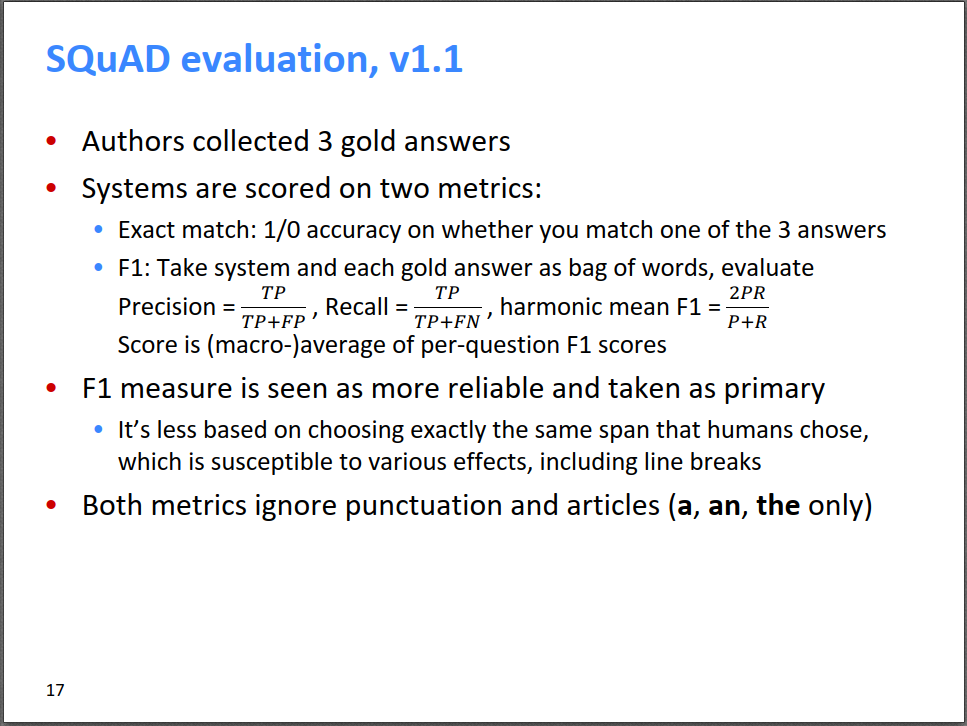 SQuAD evaluation, v1.1

• Authors collected 3 gold answers
• Systems are scored on two metrics:
  • Exact match: 1/0 accuracy on whether you match one of the 3 answers
  • F1: Take system and each gold answer as bag of words, evaluate Precision = $\frac{TP}{TP+FP}$, Recall = $\frac{TP}{TP+FN}$, harmonic mean F1 = $\frac{2PR}{P+R}$
    Score is (macro-)average of per-question F1 scores
• F1 measure is seen as more reliable and taken as primary
  • It's less based on choosing exactly the same span that humans chose, which is susceptible to various effects, including line breaks
• Both metrics ignore punctuation and articles (**a**, **an**, **the** only)

17